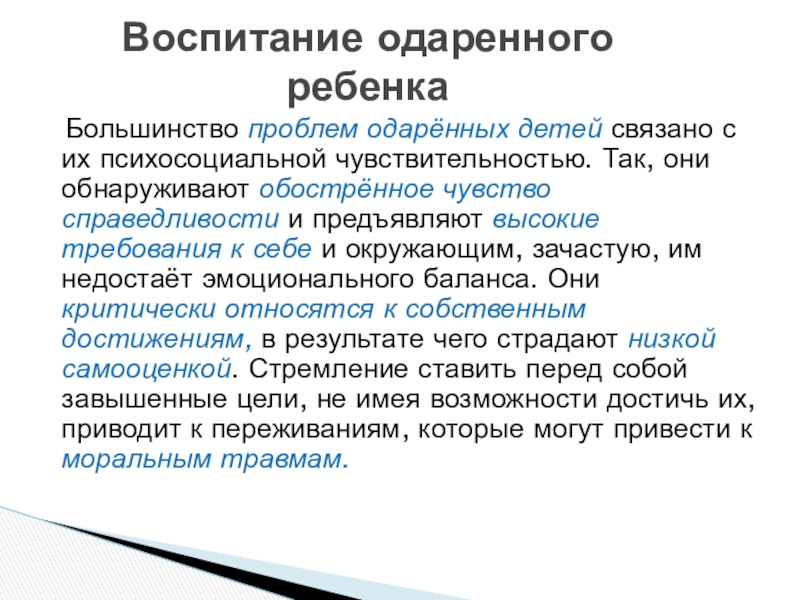 Воспитание одаренного ребенка

Большинство проблем одарённых детей связано с их психосоциальной чувствительностью. Так, они обнаруживают обострённое чувство справедливости и предъявляют высокие требования к себе и окружающим, зачастую, им недостаёт эмоционального баланса. Они критически относятся к собственным достижениям, в результате чего страдают низкой самооценкой. Стремление ставить перед собой завышенные цели, не имея возможности достичь их, приводит к переживаниям, которые могут привести к моральным травмам.